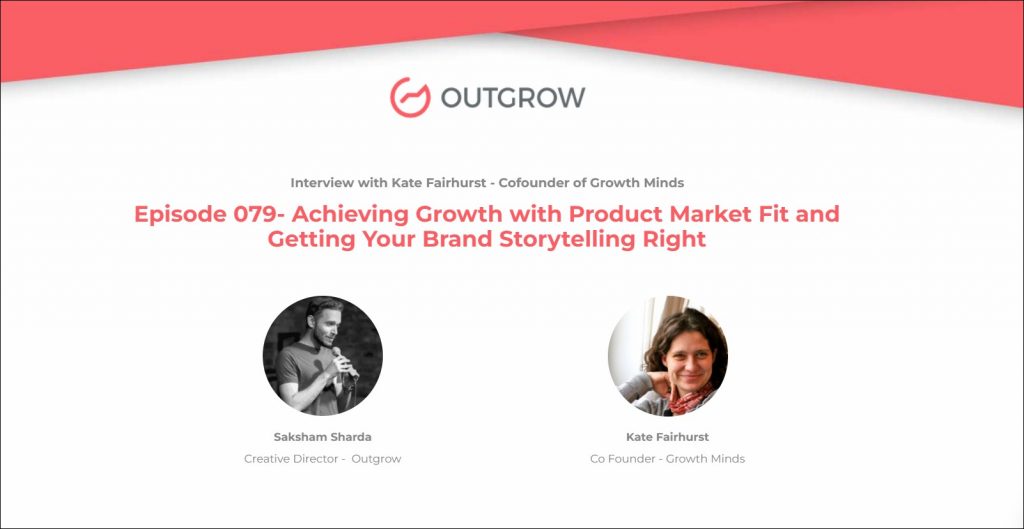 OUTGROW

Interview with Kate Fairhurst - Cofounder of Growth Minds

Episode 079- Achieving Growth with Product Market Fit and Getting Your Brand Storytelling Right

Saksham Sharda

Creative Director - Outgrow

Kate Fairhurst

Co Founder - Growth Minds